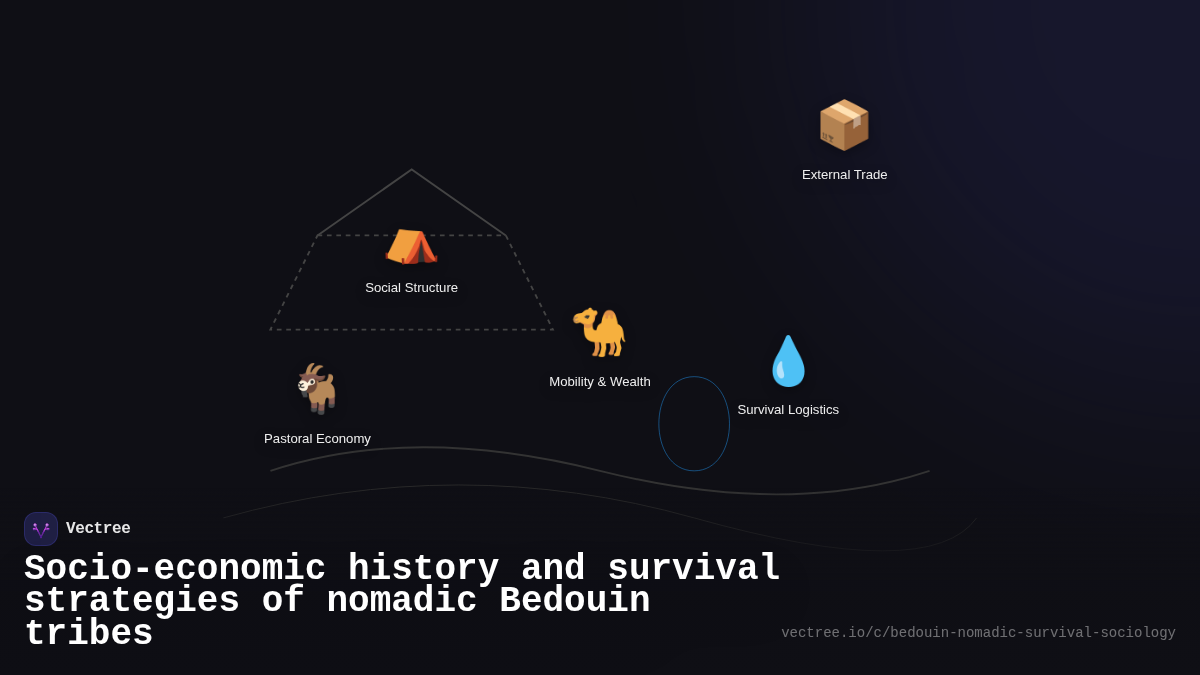 External Trade

Social Structure

Mobility & Wealth

Survival Logistics

Pastoral Economy

Vectree

Socio-economic history and survival strategies of nomadic Bedouin tribes

vectree.io/c/bedouin-nomadic-survival-sociology